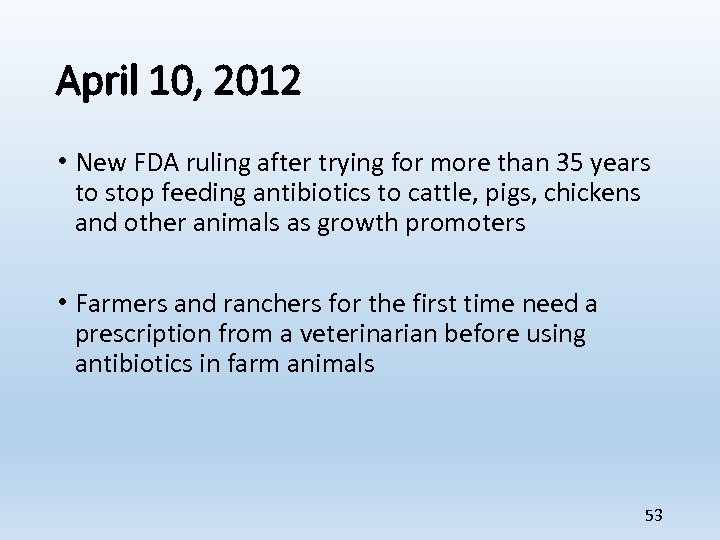 April 10, 2012

• New FDA ruling after trying for more than 35 years to stop feeding antibiotics to cattle, pigs, chickens and other animals as growth promoters

• Farmers and ranchers for the first time need a prescription from a veterinarian before using antibiotics in farm animals

53